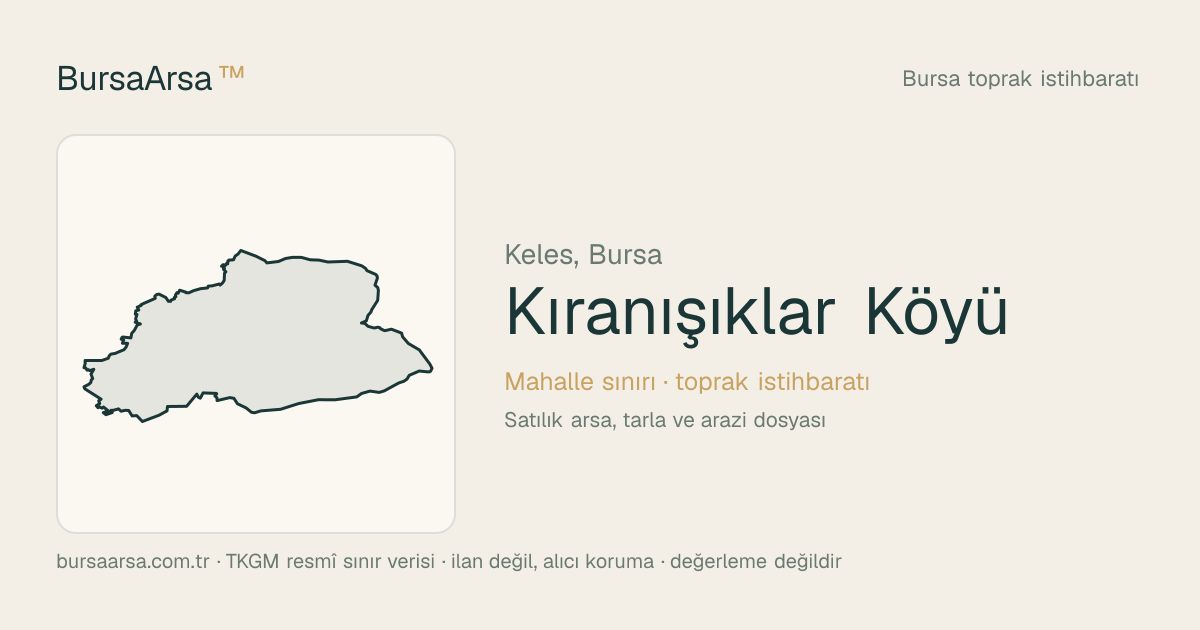 BursaArsa™

Bursa toprak istihbaratı

Keles, Bursa

Kıranışıklar Köyü

Mahalle sınırı · toprak istihbaratı

Satılık arsa, tarla ve arazi dosyası

bursaarsa.com.tr · TKGM resmî sınır verisi · ilan değil, alıcı koruma · değerleme değildir